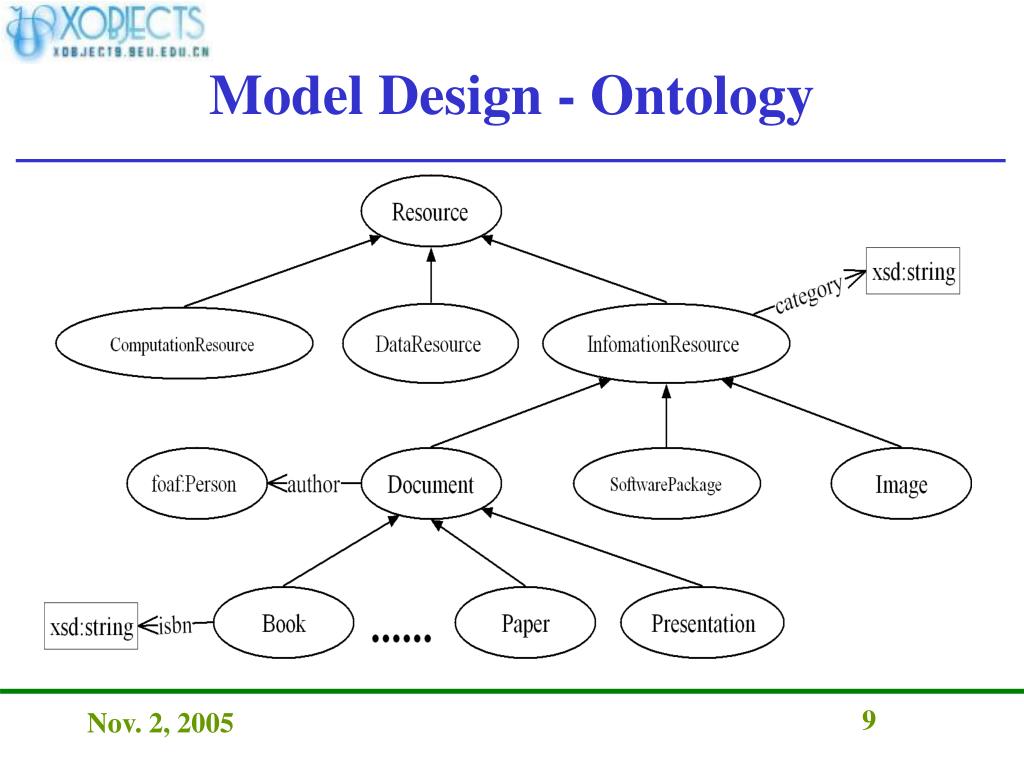 XOBJECTS
XOBJECTS.SEU.EDU.CN

Model Design - Ontology

Resource

ComputationResource

DataResource

InfomationResource

category

xsd:string

foaf:Person

author

Document

SoftwarePackage

Image

xsd:string

isbn

Book

......

Paper

Presentation

Nov. 2, 2005

9